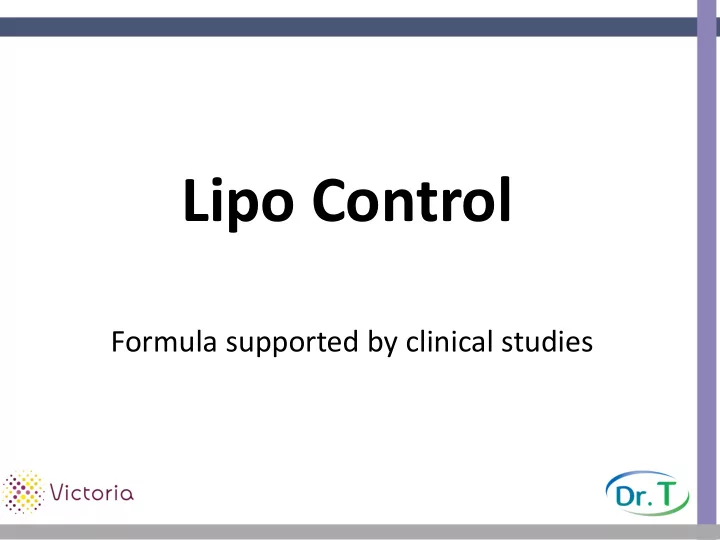 Lipo Control

Formula supported by clinical studies

Victoria

Dr. T